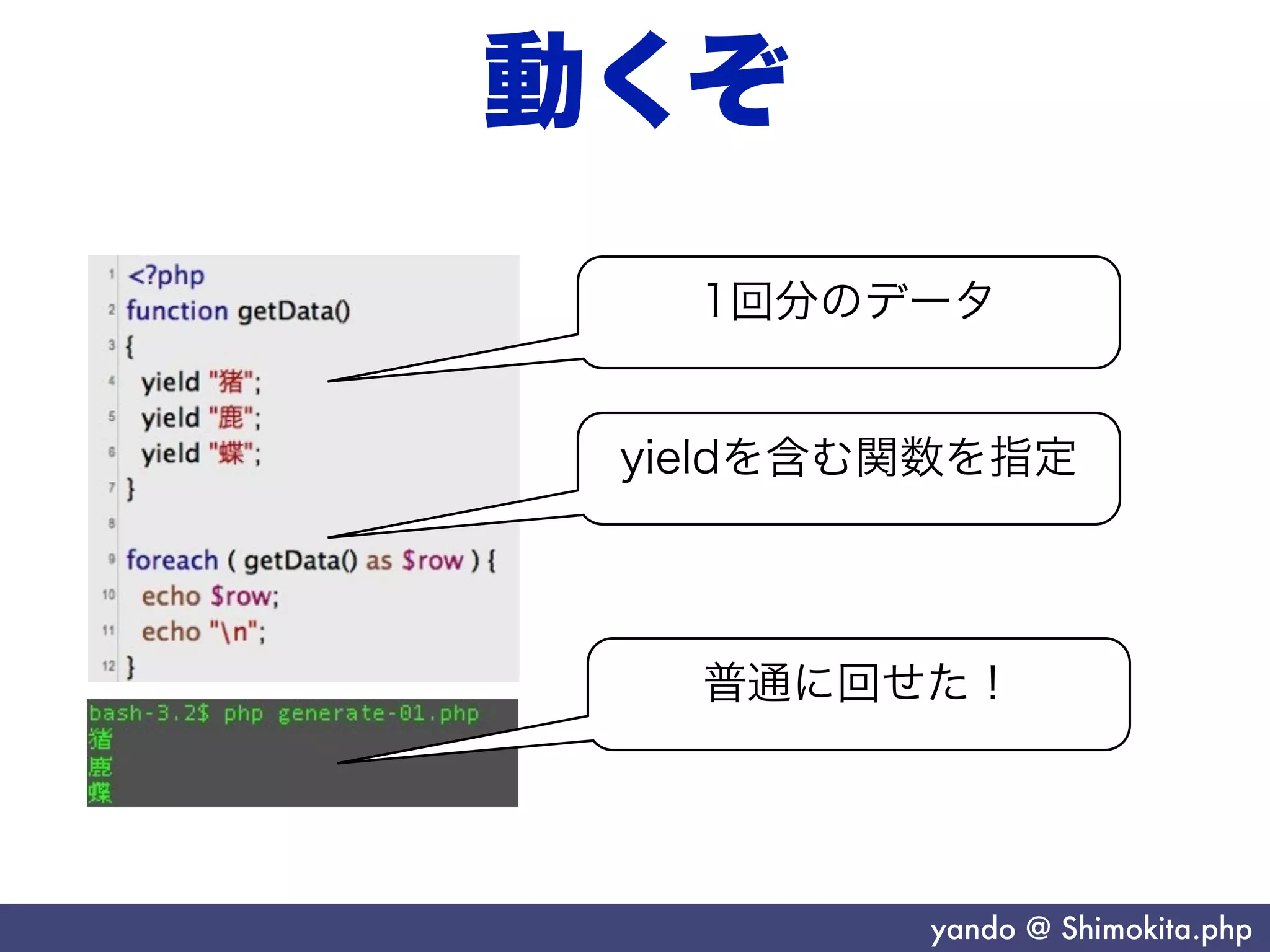 動くぞ

1 <?php
2 function getData()
3 {
4 yield "猪";
5 yield "鹿";
6 yield "蝶";
7 }
8
9 foreach ( getData() as $row ) {
10 echo $row;
11 echo "\n";
12 }

bash-3.2$ php generate-01.php
猪
鹿
蝶

1回分のデータ

yieldを含む関数を指定

普通に回せた！

yando @ Shimokita.php